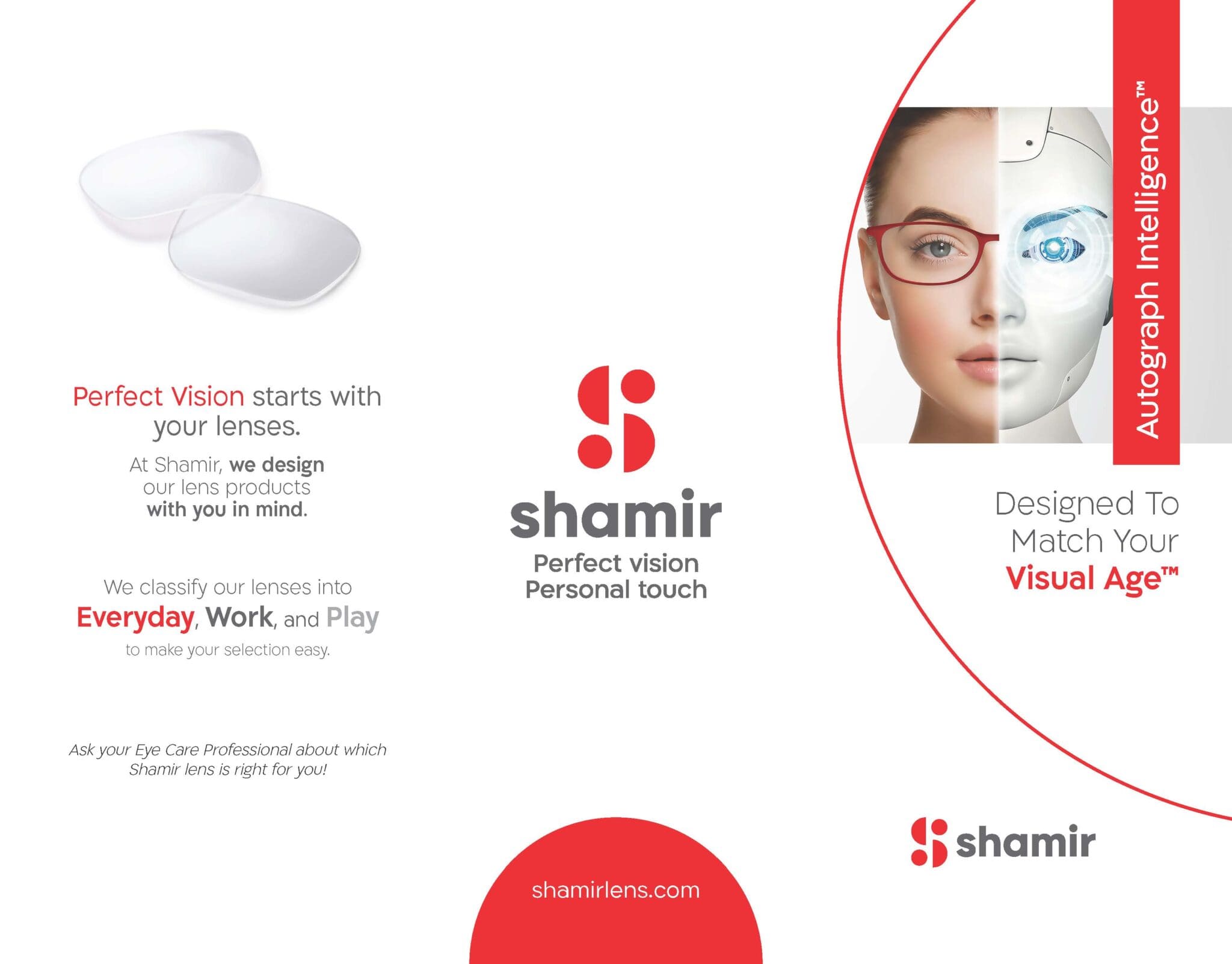 Perfect Vision starts with your lenses.

At Shamir, we design our lens products with you in mind.

We classify our lenses into Everyday, Work, and Play to make your selection easy.

Ask your Eye Care Professional about which Shamir lens is right for you!

shamir
Perfect vision
Personal touch

shamirlens.com

Autograph Intelligence™

Designed To Match Your Visual Age™

shamir